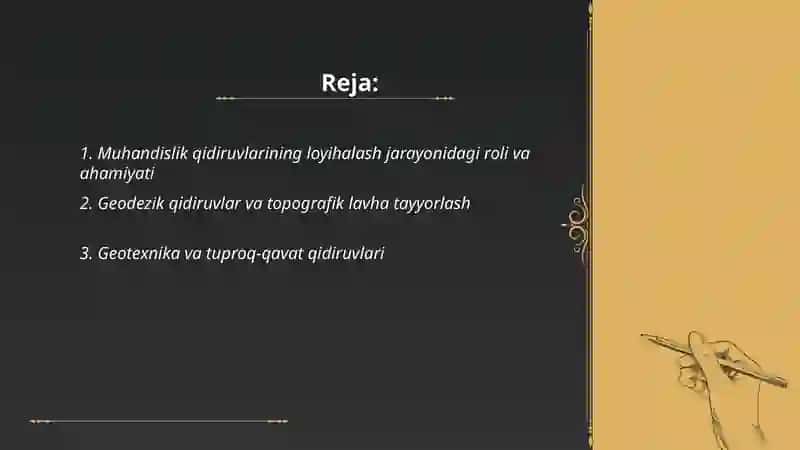 Reja:

1. Muhandislik qidiruvlarining loyihalash jarayonidagi roli va ahamiyati

2. Geodezik qidiruvlar va topografik lavha tayyorlash

3. Geotexnika va tuproq-qavat qidiruvlari